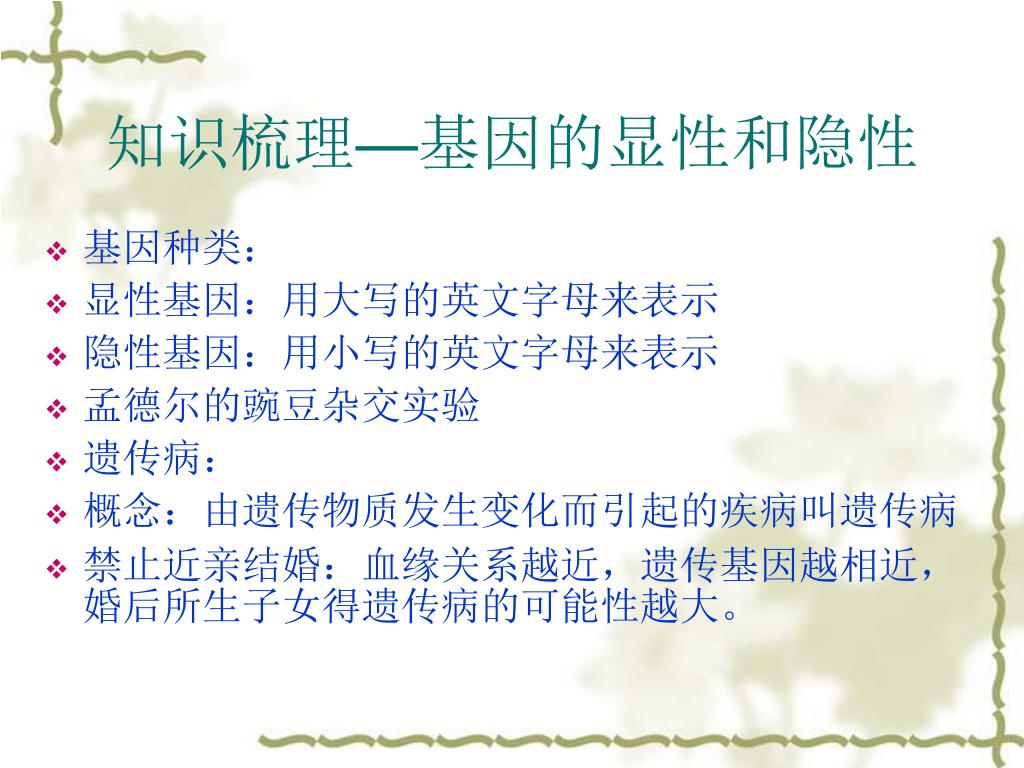 知识梳理—基因的显性和隐性

❖ 基因种类：
❖ 显性基因：用大写的英文字母来表示
❖ 隐性基因：用小写的英文字母来表示
❖ 孟德尔的豌豆杂交实验
❖ 遗传病：
❖ 概念：由遗传物质发生变化而引起的疾病叫遗传病
❖ 禁止近亲结婚：血缘关系越近，遗传基因越相近，婚后所生子女得遗传病的可能性越大。